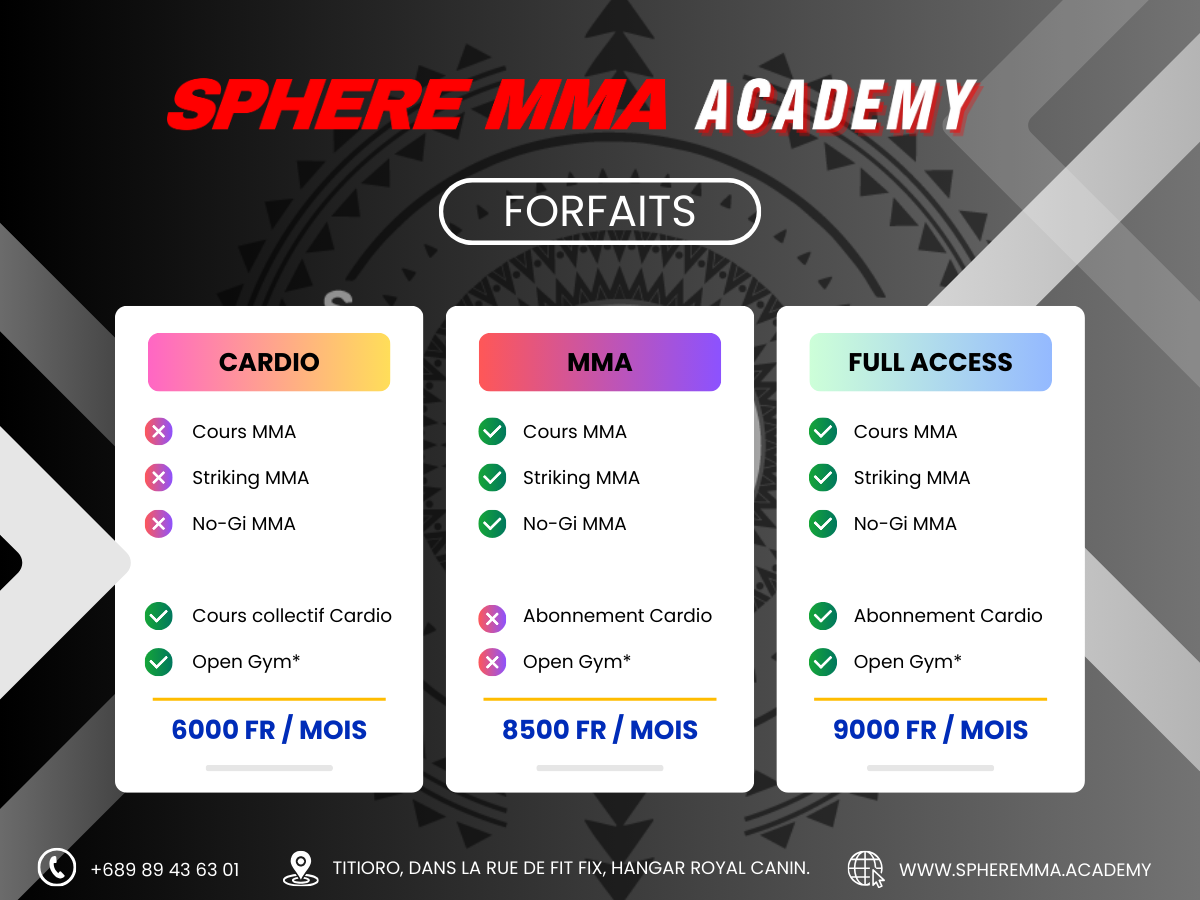 SPHERE MMA ACADEMY

FORFAITS

CARDIO

Cours MMA
Striking MMA
No-Gi MMA

Cours collectif Cardio
Open Gym*

6000 FR / MOIS

MMA

Cours MMA
Striking MMA
No-Gi MMA

Abonnement Cardio
Open Gym*

8500 FR / MOIS

FULL ACCESS

Cours MMA
Striking MMA
No-Gi MMA

Abonnement Cardio
Open Gym*

9000 FR / MOIS

+689 89 43 63 01

TITIORO, DANS LA RUE DE FIT FIX, HANGAR ROYAL CANIN.

WWW.SPHEREMMA.ACADEMY